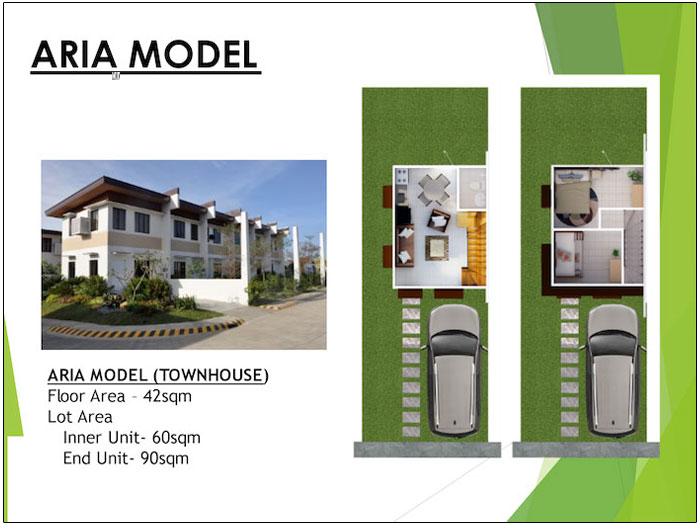 ARIA MODEL

ARIA MODEL (TOWNHOUSE)
Floor Area – 42sqm
Lot Area
Inner Unit- 60sqm
End Unit- 90sqm